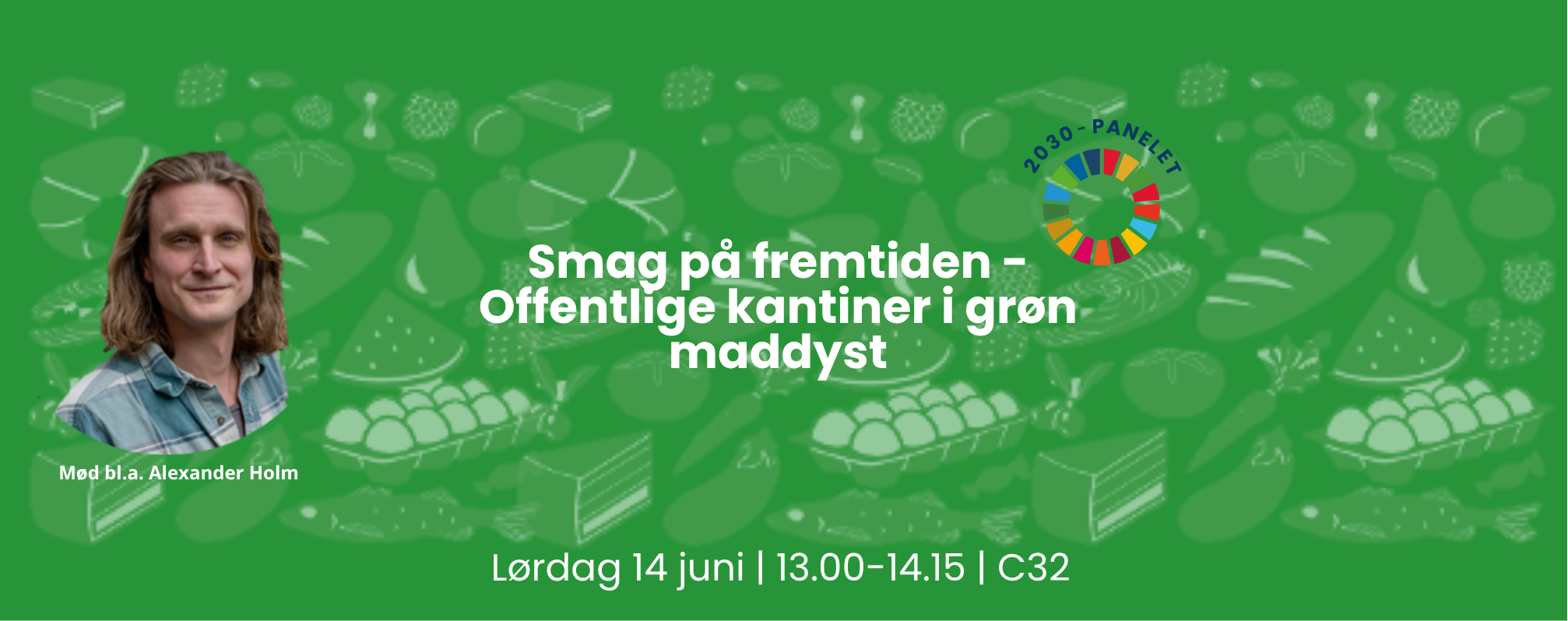 2030-PANELET

Smag på fremtiden - Offentlige kantiner i grøn maddyst

Mød bl.a. Alexander Holm

Lørdag 14 juni | 13.00-14.15 | C32